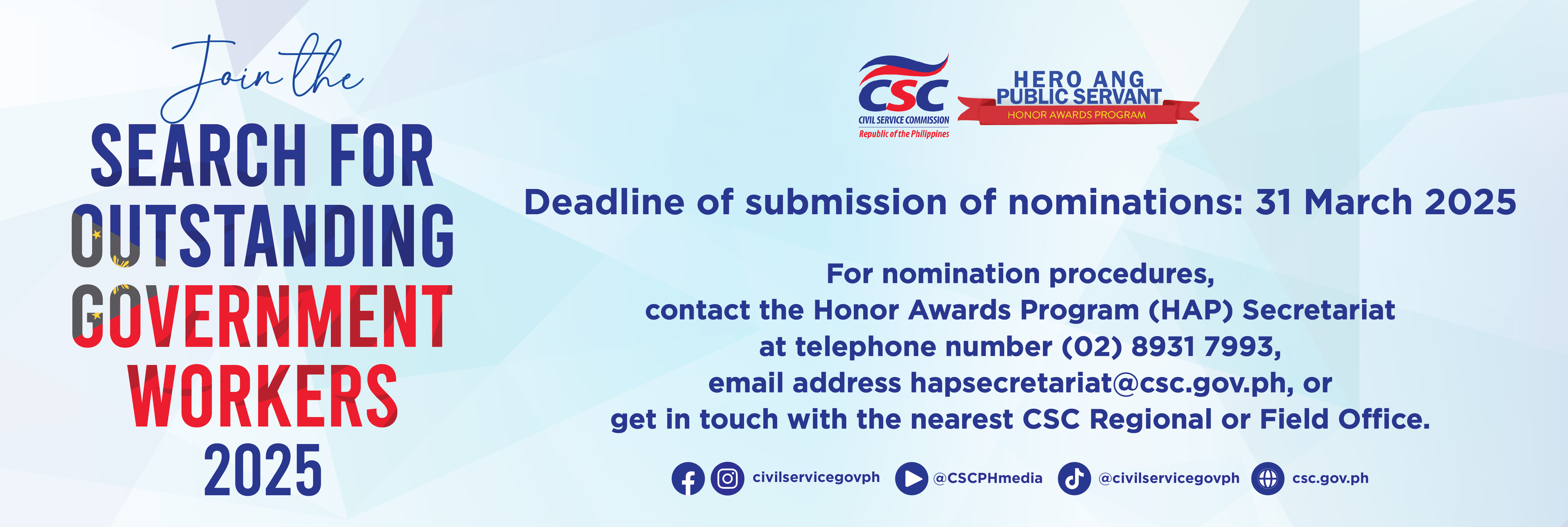 Join the
SEARCH FOR OUTSTANDING GOVERNMENT WORKERS 2025

CSC
CIVIL SERVICE COMMISSION
Republic of the Philippines

HERO ANG PUBLIC SERVANT
HONOR AWARDS PROGRAM

Deadline of submission of nominations: 31 March 2025

For nomination procedures, contact the Honor Awards Program (HAP) Secretariat at telephone number (02) 8931 7993, email address hapsecretariat@csc.gov.ph, or get in touch with the nearest CSC Regional or Field Office.

civilservicegovph @CSCPHmedia @civilservicegovph csc.gov.ph